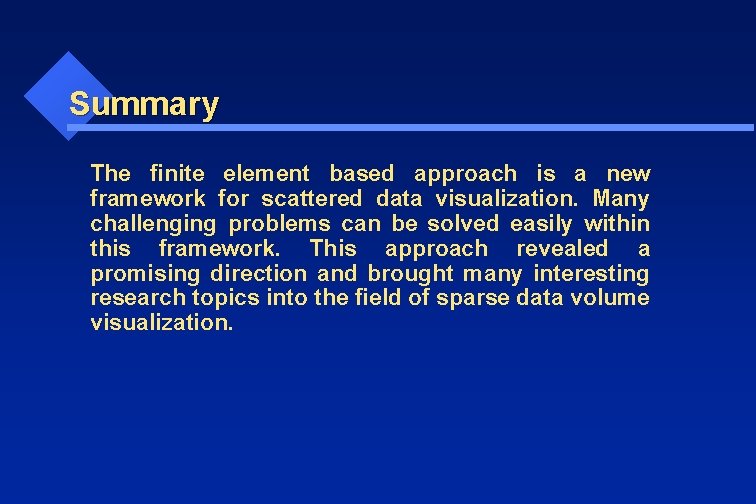 Summary

The finite element based approach is a new framework for scattered data visualization. Many challenging problems can be solved easily within this framework. This approach revealed a promising direction and brought many interesting research topics into the field of sparse data volume visualization.